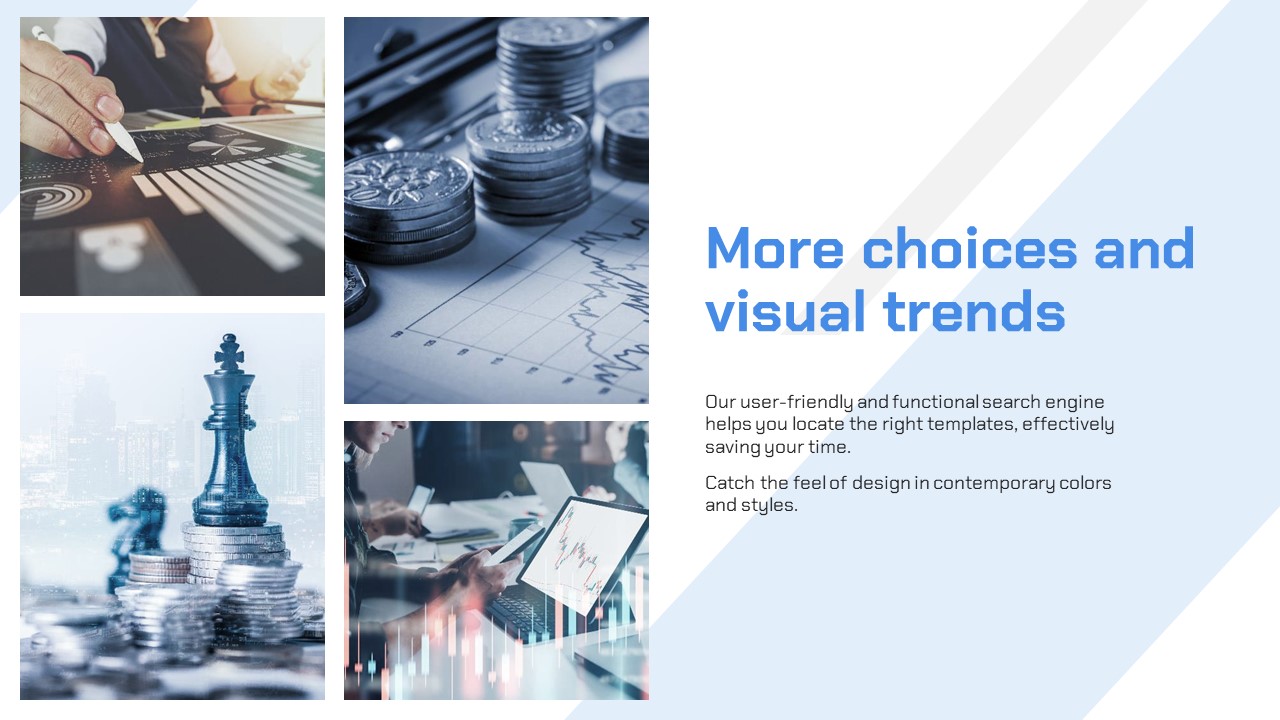 More choices and visual trends

Our user-friendly and functional search engine helps you locate the right templates, effectively saving your time.

Catch the feel of design in contemporary colors and styles.